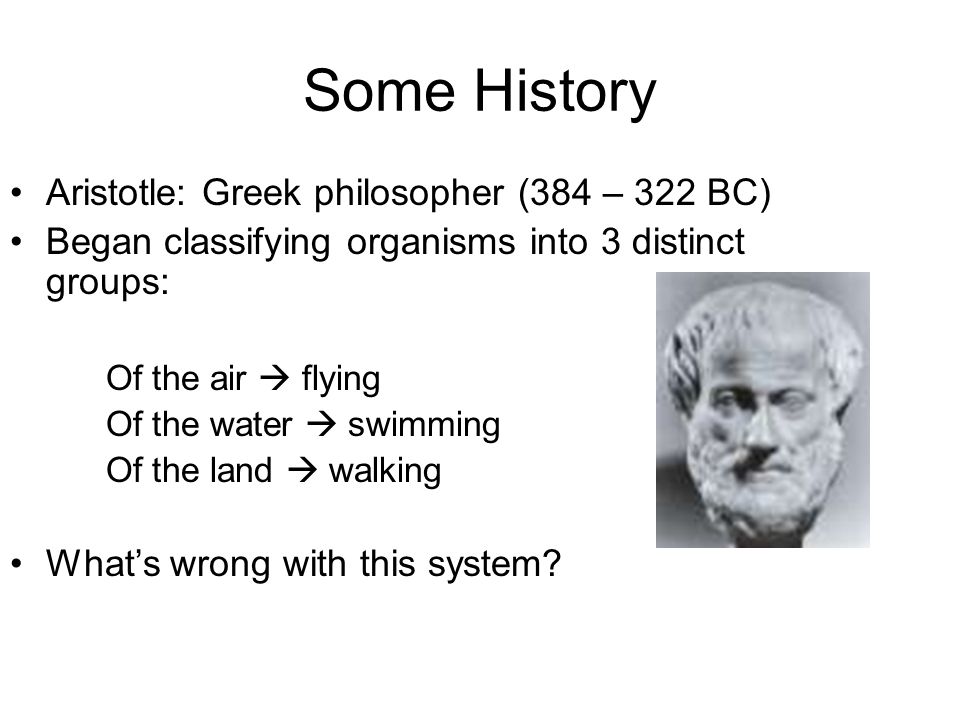 Some History

• Aristotle: Greek philosopher (384 – 322 BC)
• Began classifying organisms into 3 distinct groups:

Of the air → flying
Of the water → swimming
Of the land → walking

• What's wrong with this system?